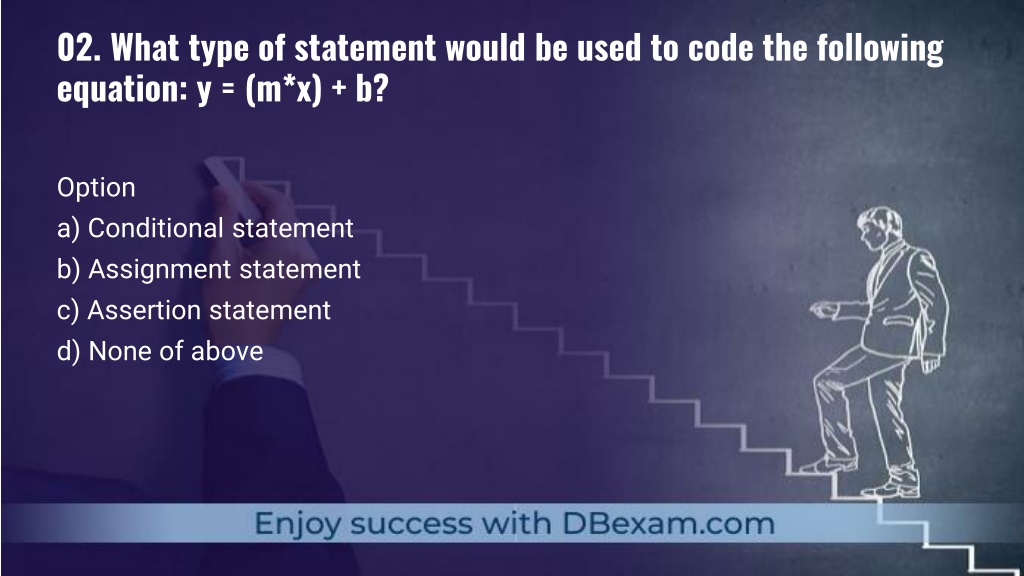 02. What type of statement would be used to code the following equation: y = (m*x) + b?

Option
a) Conditional statement
b) Assignment statement
c) Assertion statement
d) None of above

Enjoy success with DBexam.com